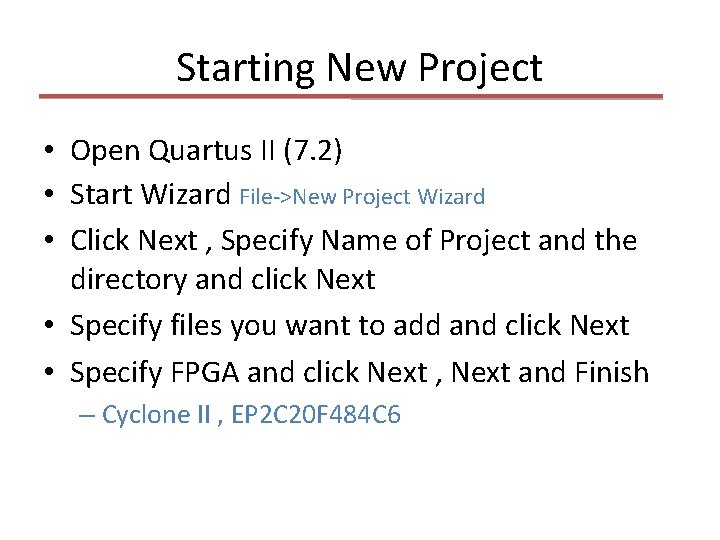 Starting New Project

• Open Quartus II (7.2)
• Start Wizard File->New Project Wizard
• Click Next , Specify Name of Project and the directory and click Next
• Specify files you want to add and click Next
• Specify FPGA and click Next , Next and Finish
– Cyclone II , EP2C20F484C6